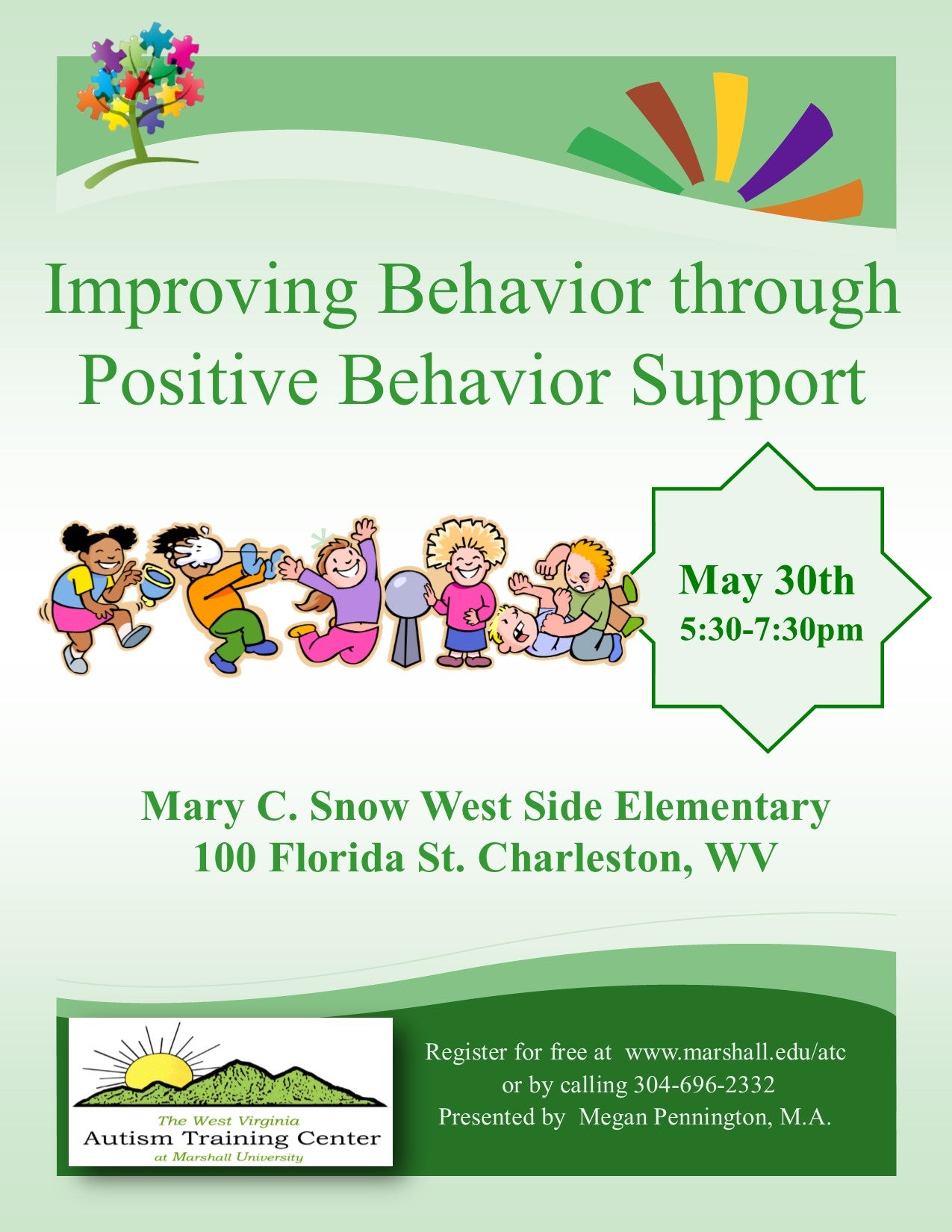 Improving Behavior through Positive Behavior Support

May 30th
5:30-7:30pm

Mary C. Snow West Side Elementary
100 Florida St. Charleston, WV

The West Virginia
Autism Training Center
at Marshall University

Register for free at www.marshall.edu/atc
or by calling 304-696-2332
Presented by Megan Pennington, M.A.